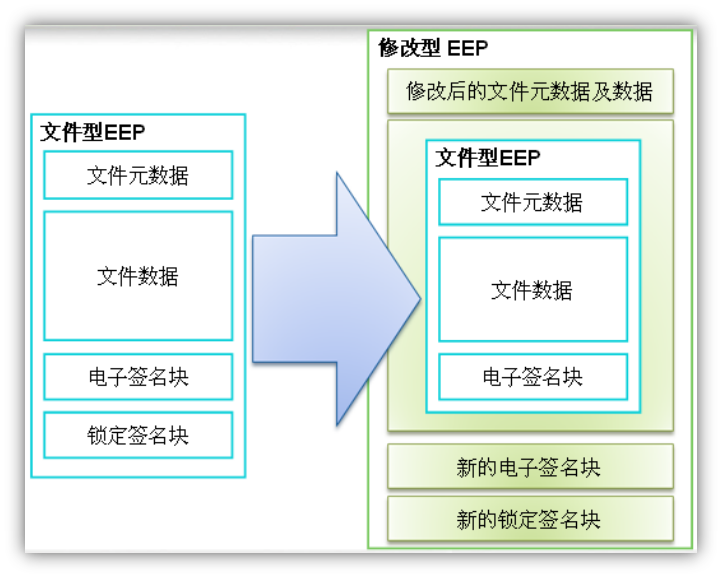 文件型EEP
文件元数据
文件数据
电子签名块
锁定签名块

修改型 EEP
修改后的文件元数据及数据
文件型EEP
文件元数据
文件数据
电子签名块
新的电子签名块
新的锁定签名块